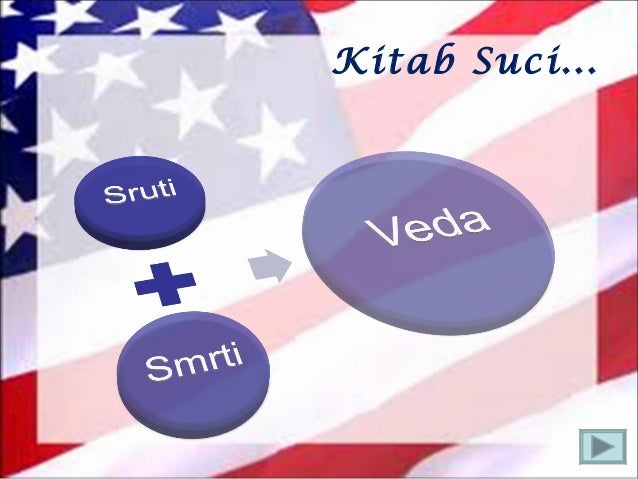 Kitab Suci...

Sruti

+

Smrti

Veda